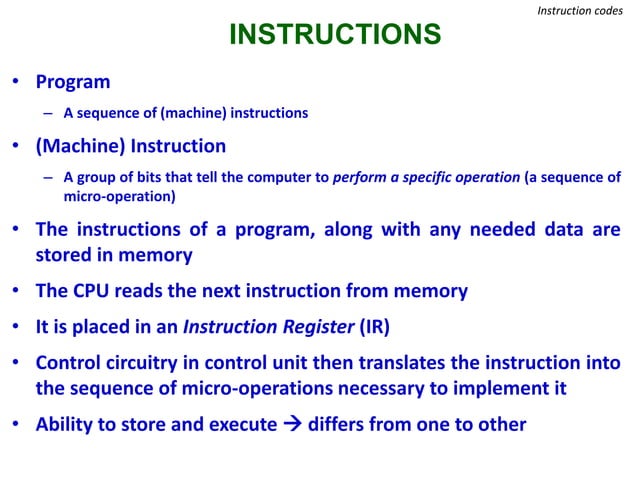 Instruction codes

INSTRUCTIONS

• Program
– A sequence of (machine) instructions

• (Machine) Instruction
– A group of bits that tell the computer to perform a specific operation (a sequence of micro-operation)

• The instructions of a program, along with any needed data are stored in memory

• The CPU reads the next instruction from memory

• It is placed in an Instruction Register (IR)

• Control circuitry in control unit then translates the instruction into the sequence of micro-operations necessary to implement it

• Ability to store and execute → differs from one to other